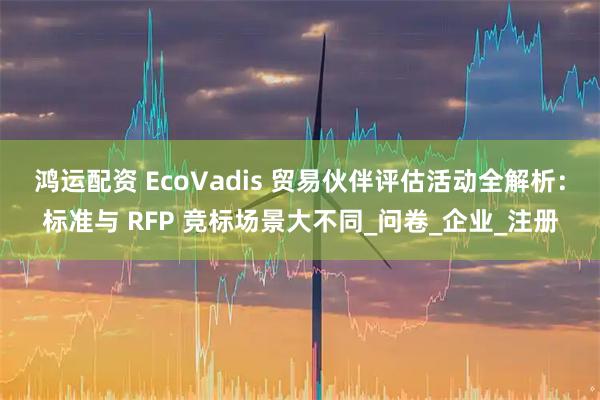 鸿运配资 EcoVadis 贸易伙伴评估活动全解析：标准与 RFP 竞标场景大不同_问卷_企业_注册